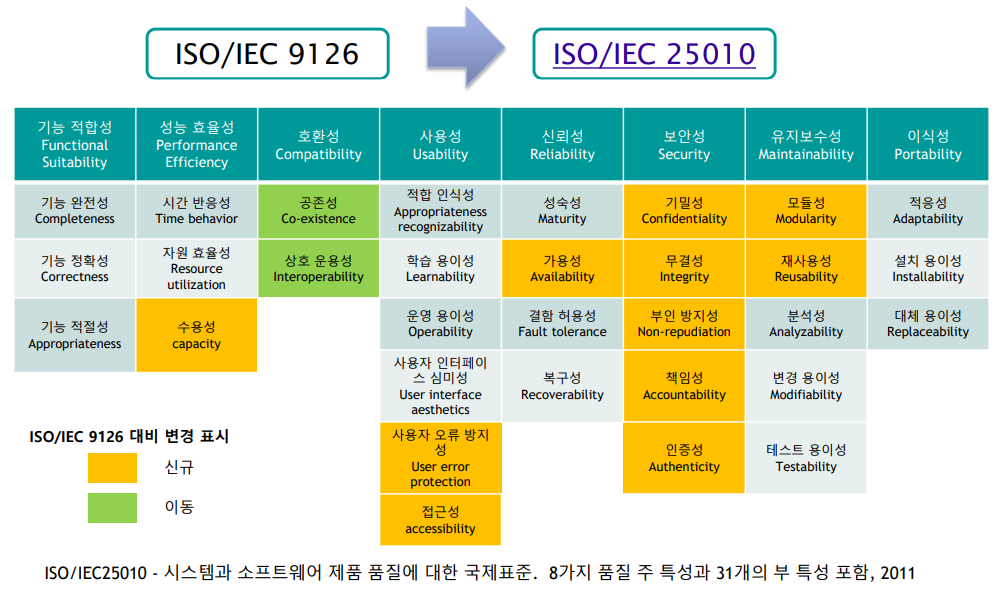 ISO/IEC 9126

ISO/IEC 25010

| 기능 적합성 Functional Suitability | 성능 효율성 Performance Efficiency | 호환성 Compatibility | 사용성 Usability | 신뢰성 Reliability | 보안성 Security | 유지보수성 Maintainability | 이식성 Portability |
|---|---|---|---|---|---|---|---|
| 기능 완전성 Completeness | 시간 반응성 Time behavior | 공존성 Co-existence | 적합 인식성 Appropriateness recognizability | 성숙성 Maturity | 기밀성 Confidentiality | 모듈성 Modularity | 적응성 Adaptability |
| 기능 정확성 Correctness | 자원 효율성 Resource utilization | 상호 운용성 Interoperability | 학습 용이성 Learnability | 가용성 Availability | 무결성 Integrity | 재사용성 Reusability | 설치 용이성 Installability |
| 기능 적절성 Appropriateness | 수용성 capacity | | 운영 용이성 Operability | 결함 허용성 Fault tolerance | 부인 방지성 Non-repudiation | 분석성 Analyzability | 대체 용이성 Replaceability |
| | | | 사용자 인터페이스 심미성 User interface aesthetics | 복구성 Recoverability | 책임성 Accountability | 변경 용이성 Modifiability | |
| | | | 사용자 오류 방지성 User error protection | | 인증성 Authenticity | 테스트 용이성 Testability | |
| | | | 접근성 accessibility | | | | |

ISO/IEC 9126 대비 변경 표시
신규
이동

ISO/IEC25010 - 시스템과 소프트웨어 제품 품질에 대한 국제표준. 8가지 품질 주 특성과 31개의 부 특성 포함, 2011